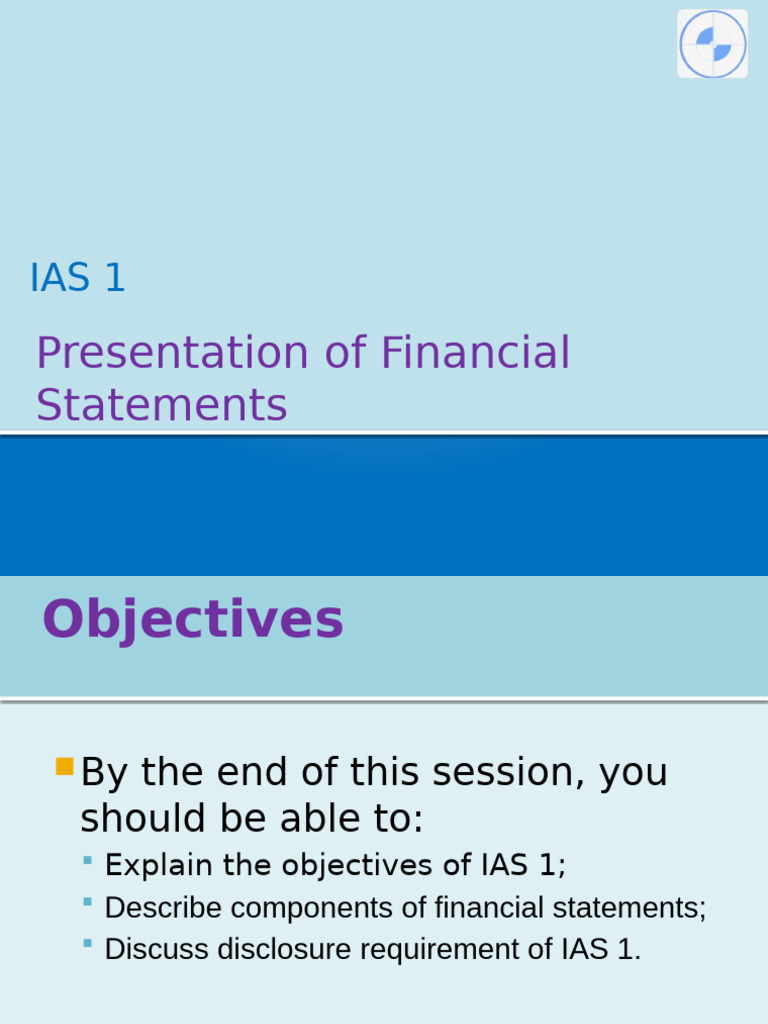 IAS 1

Presentation of Financial Statements

Objectives

By the end of this session, you should be able to:

Explain the objectives of IAS 1;

Describe components of financial statements;

Discuss disclosure requirement of IAS 1.